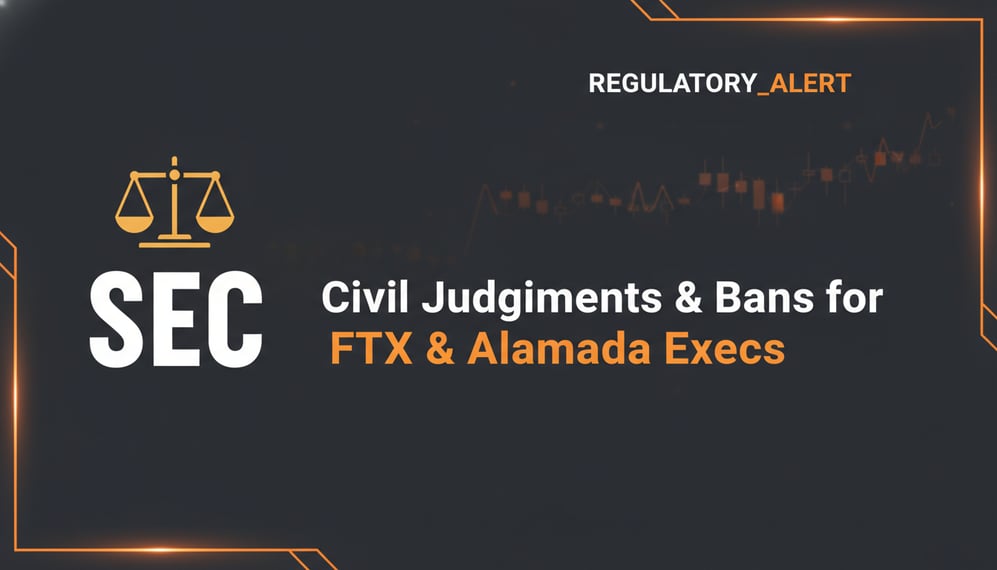 REGULATORY_ALERT

SEC

Civil Judgiments & Bans for FTX & Alamada Execs